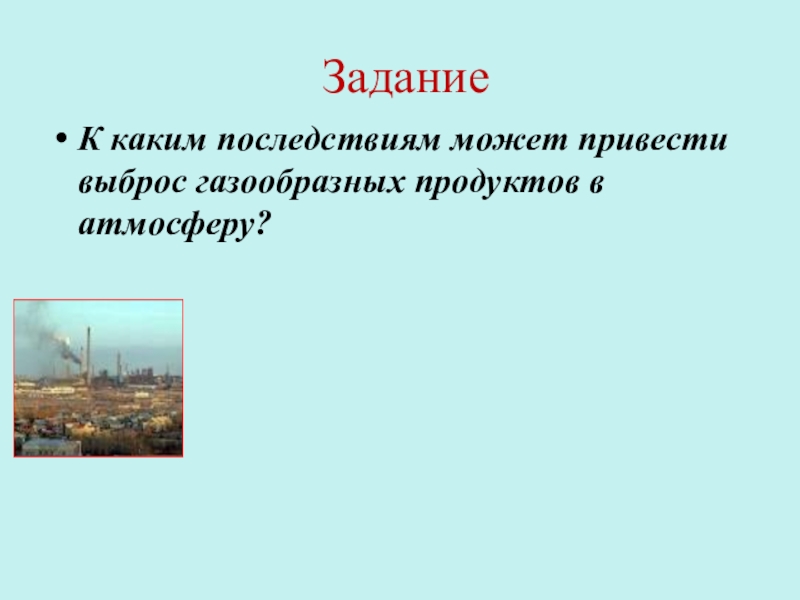 Задание

• К каким последствиям может привести выброс газообразных продуктов в атмосферу?